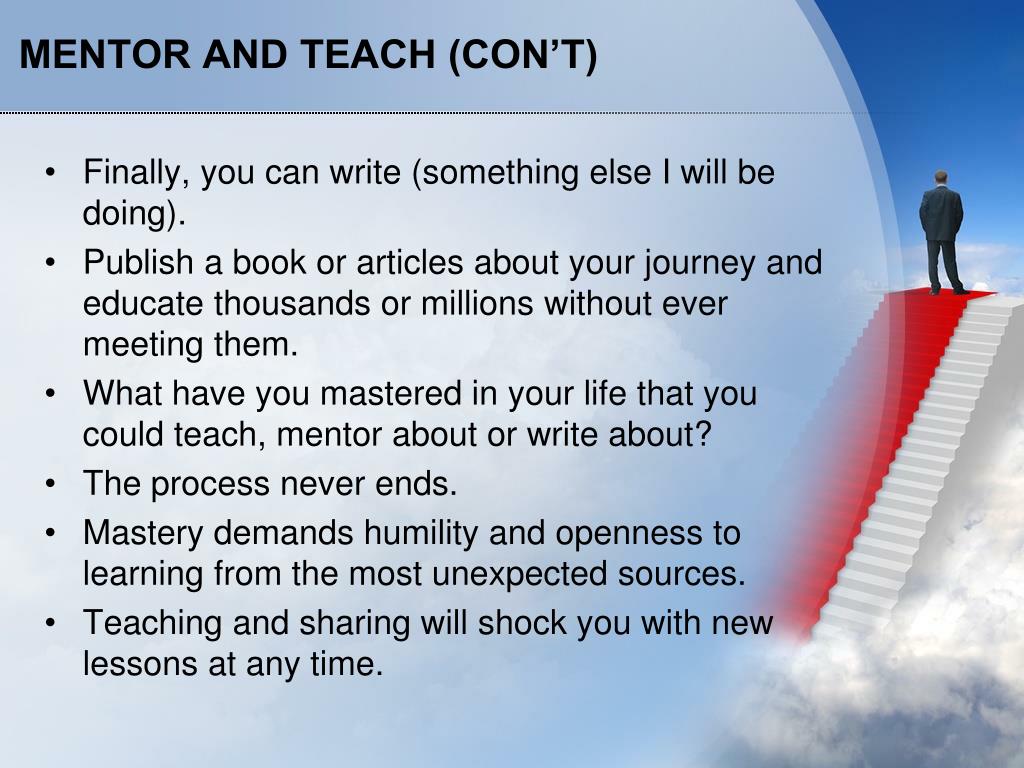 MENTOR AND TEACH (CON’T)

• Finally, you can write (something else I will be doing).
• Publish a book or articles about your journey and educate thousands or millions without ever meeting them.
• What have you mastered in your life that you could teach, mentor about or write about?
• The process never ends.
• Mastery demands humility and openness to learning from the most unexpected sources.
• Teaching and sharing will shock you with new lessons at any time.